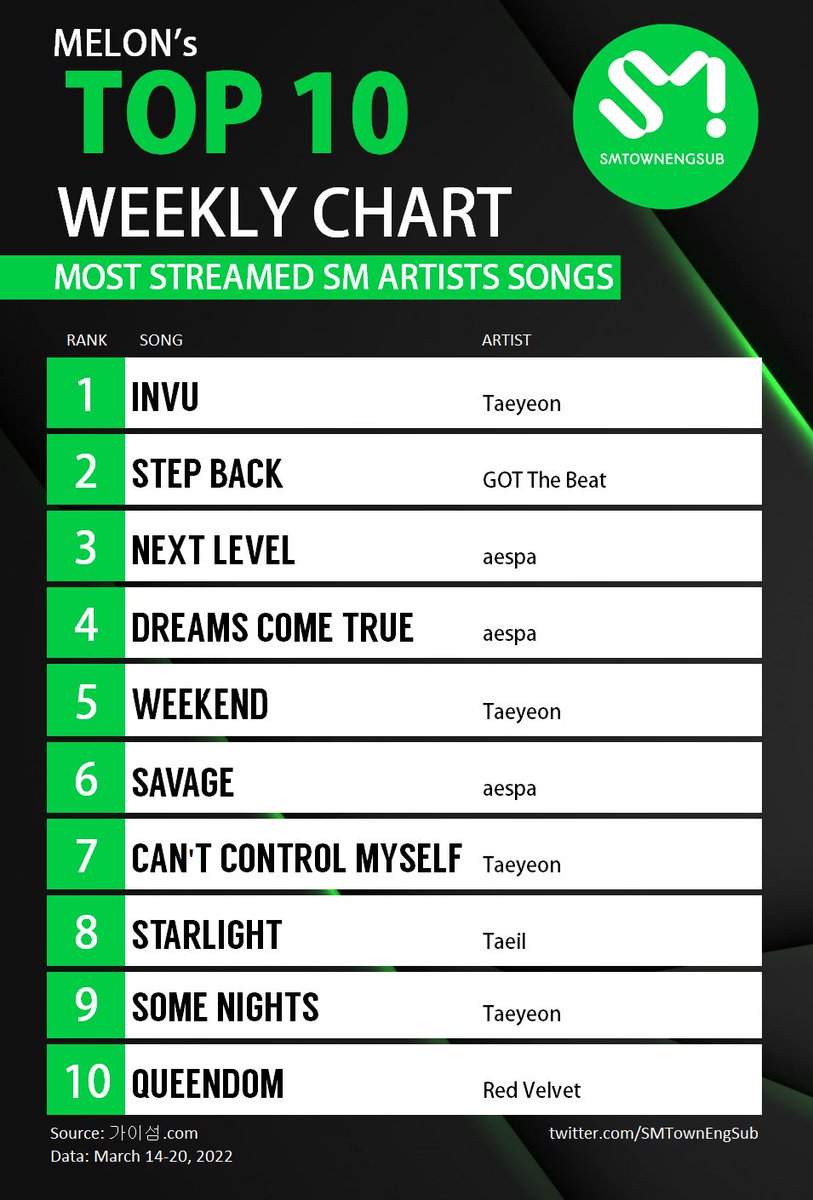 MELON's
TOP 10
WEEKLY CHART
MOST STREAMED SM ARTISTS SONGS

SM!
SMTOWNENGSUB

| RANK | SONG | ARTIST |
|---|---|---|
| 1 | INVU | Taeyeon |
| 2 | STEP BACK | GOT The Beat |
| 3 | NEXT LEVEL | aespa |
| 4 | DREAMS COME TRUE | aespa |
| 5 | WEEKEND | Taeyeon |
| 6 | SAVAGE | aespa |
| 7 | CAN'T CONTROL MYSELF | Taeyeon |
| 8 | STARLIGHT | Taeil |
| 9 | SOME NIGHTS | Taeyeon |
| 10 | QUEENDOM | Red Velvet |

Source: 가이섬.com
Data: March 14-20, 2022

twitter.com/SMTownEngSub